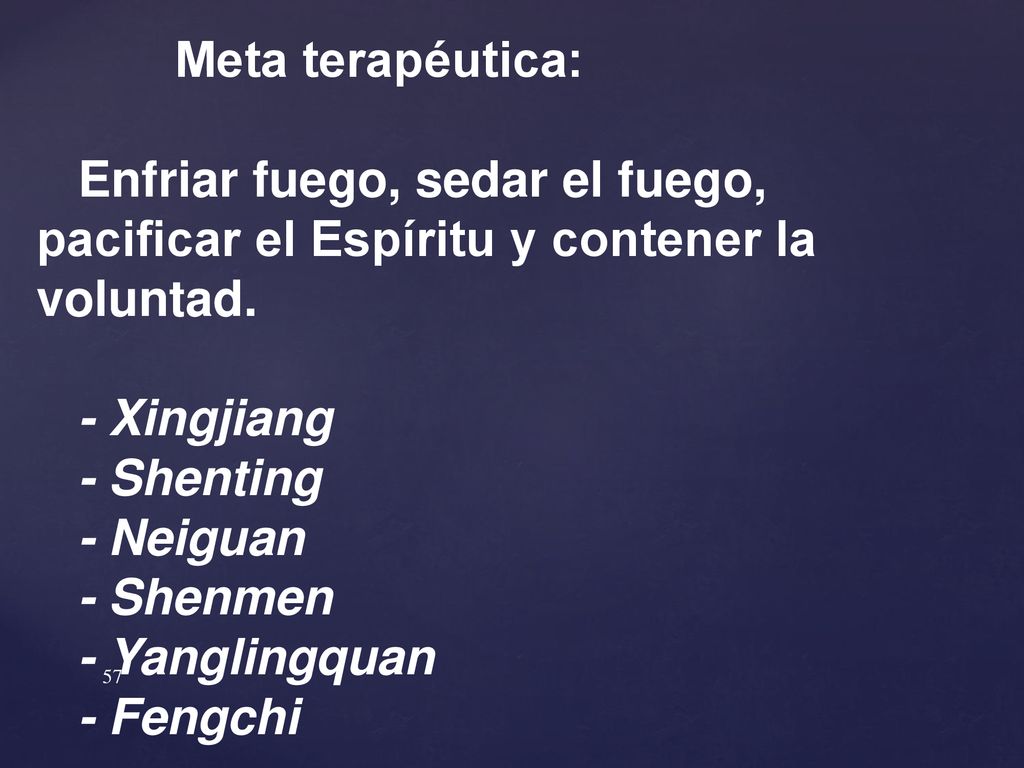 Meta terapéutica:

Enfriar fuego, sedar el fuego, pacificar el Espíritu y contener la voluntad.

- Xingjiang
- Shenting
- Neiguan
- Shenmen
- Yanglingquan
- Fengchi

57